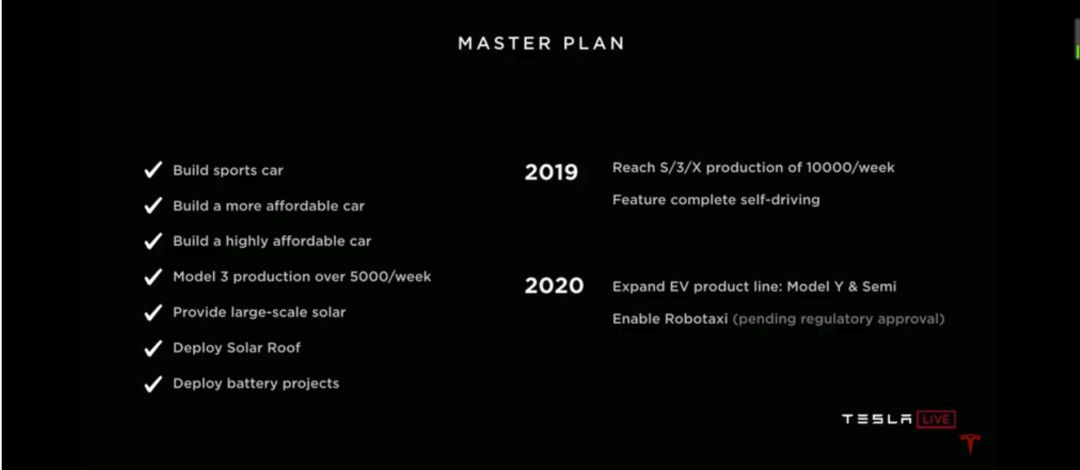 MASTER PLAN

✓ Build sports car
✓ Build a more affordable car
✓ Build a highly affordable car
✓ Model 3 production over 5000/week
✓ Provide large-scale solar
✓ Deploy Solar Roof
✓ Deploy battery projects

2019 Reach S/3/X production of 10000/week
Feature complete self-driving

2020 Expand EV product line: Model Y & Semi
Enable Robotaxi (pending regulatory approval)

TESLA LIVE